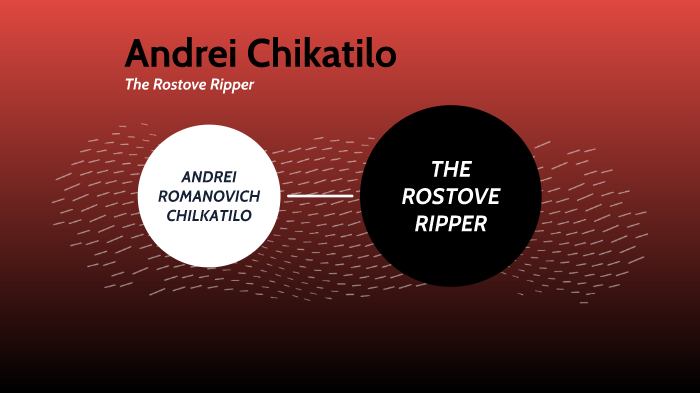 Andrei Chikatilo
The Rostove Ripper

ANDREI ROMANOVICH CHILKATILO

THE ROSTOVE RIPPER